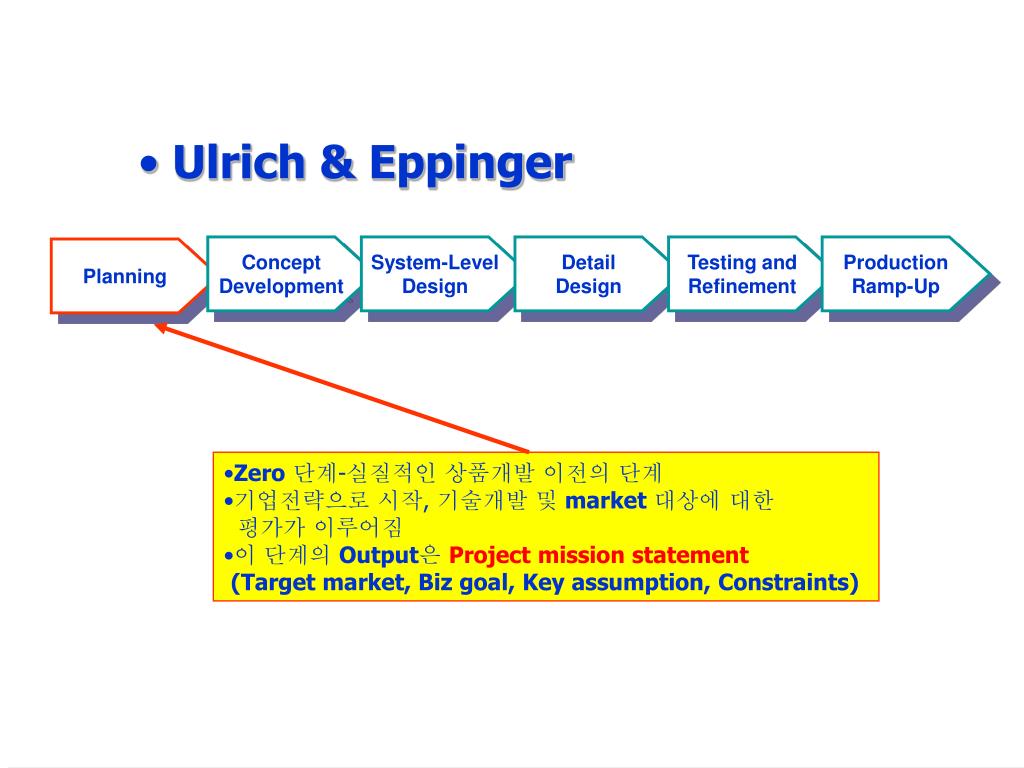 • Ulrich & Eppinger

Planning

Concept Development

System-Level Design

Detail Design

Testing and Refinement

Production Ramp-Up

•Zero 단계-실질적인 상품개발 이전의 단계
•기업전략으로 시작, 기술개발 및 market 대상에 대한 평가가 이루어짐
•이 단계의 Output은 Project mission statement
(Target market, Biz goal, Key assumption, Constraints)